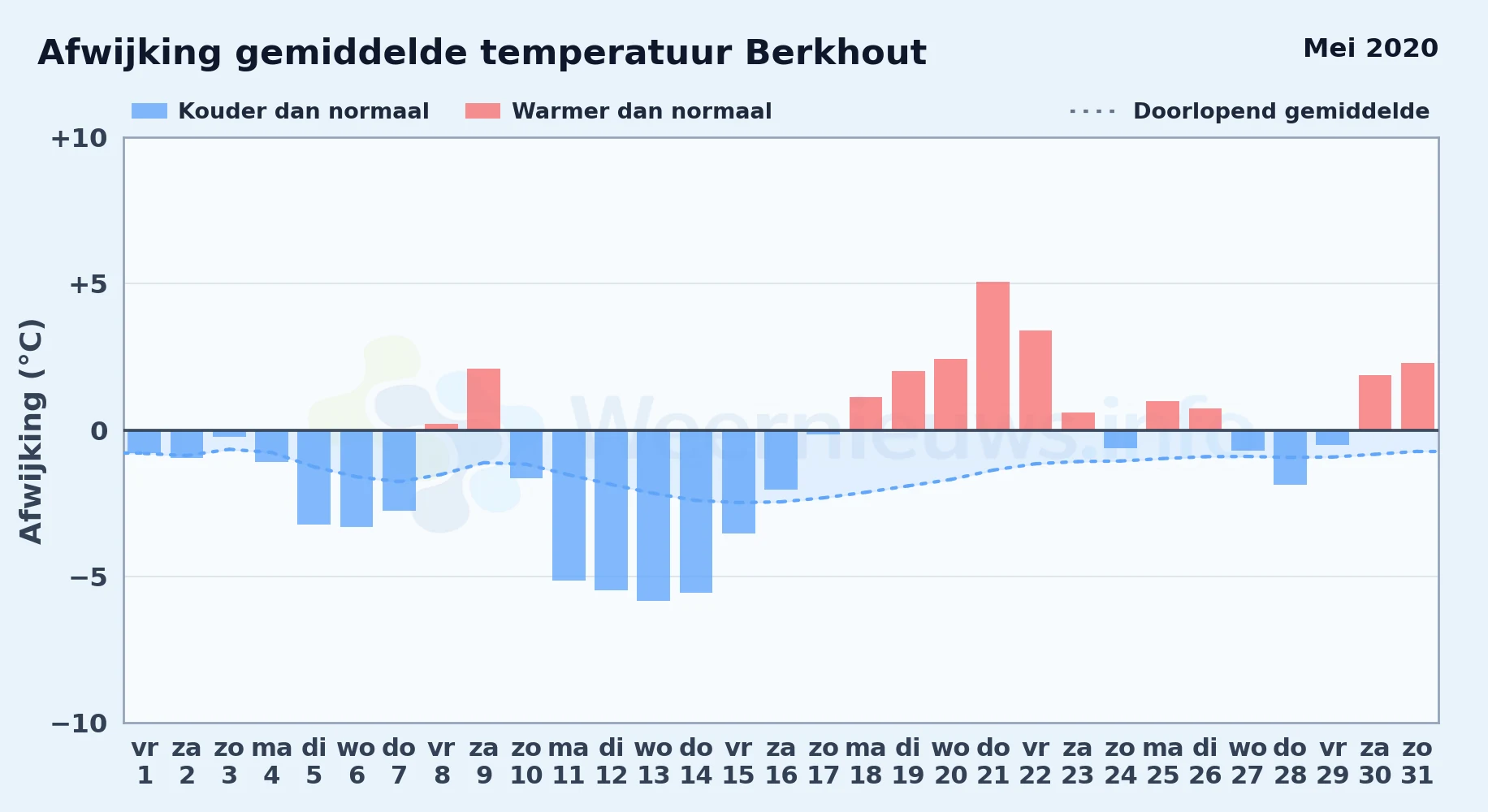 Afwijking gemiddelde temperatuur Berkhout

Mei 2020

Kouder dan normaal
Warmer dan normaal
Doorlopend gemiddelde

Afwijking (°C)

+10
+5
0
−5
−10

Weernieuws.info

vr 1
za 2
zo 3
ma 4
di 5
wo 6
do 7
vr 8
za 9
zo 10
ma 11
di 12
wo 13
do 14
vr 15
za 16
zo 17
ma 18
di 19
wo 20
do 21
vr 22
za 23
zo 24
ma 25
di 26
wo 27
do 28
vr 29
za 30
zo 31